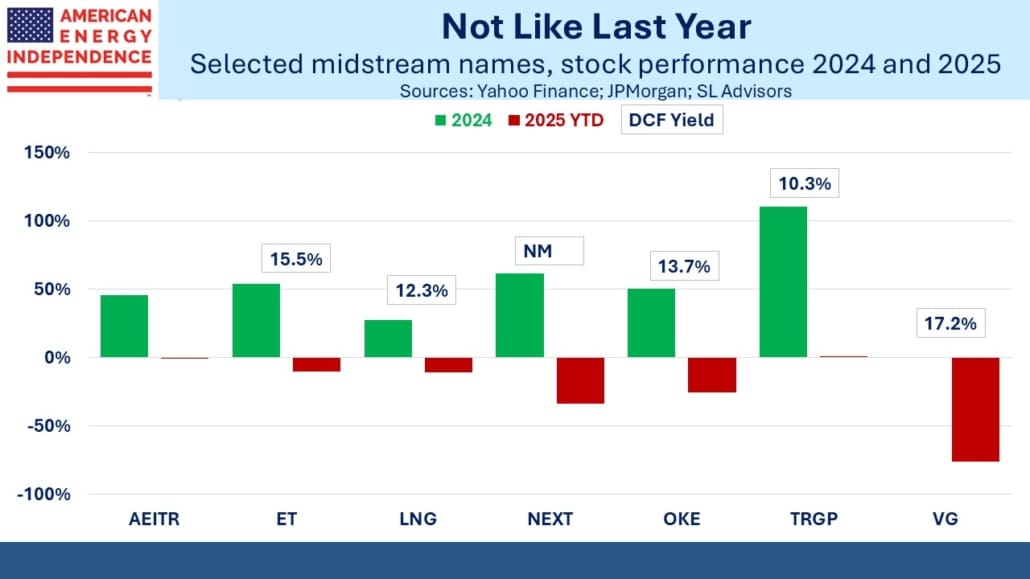 AMERICAN ENERGY INDEPENDENCE

Not Like Last Year

Selected midstream names, stock performance 2024 and 2025

Sources: Yahoo Finance; JPMorgan; SL Advisors

2024 2025 YTD DCF Yield

150%
100%
50%
0%
-50%
-100%

15.5%
12.3%
NM
13.7%
10.3%
17.2%

AEITR ET LNG NEXT OKE TRGP VG